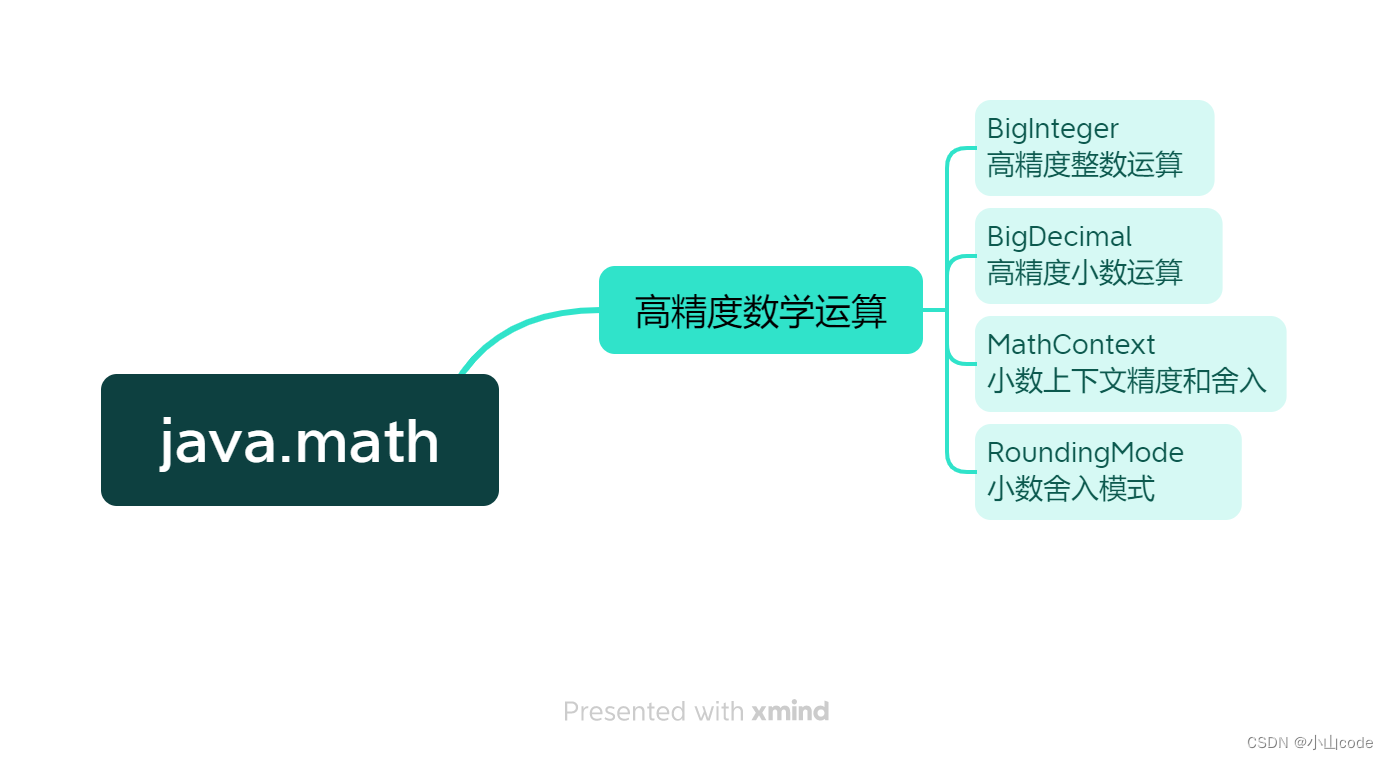 java.math

高精度数学运算

BigInteger
高精度整数运算

BigDecimal
高精度小数运算

MathContext
小数上下文精度和舍入

RoundingMode
小数舍入模式

Presented with xmind

CSDN @小山code